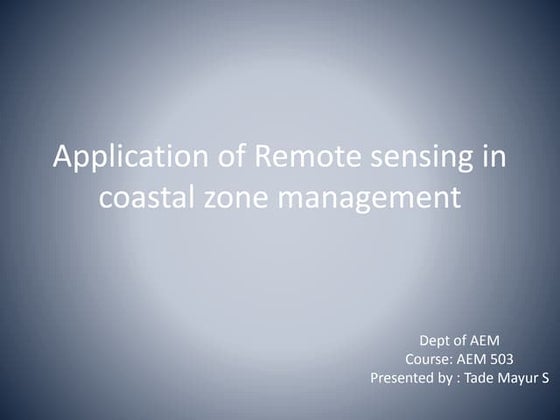 Application of Remote sensing in coastal zone management

Dept of AEM
Course: AEM 503
Presented by : Tade Mayur S